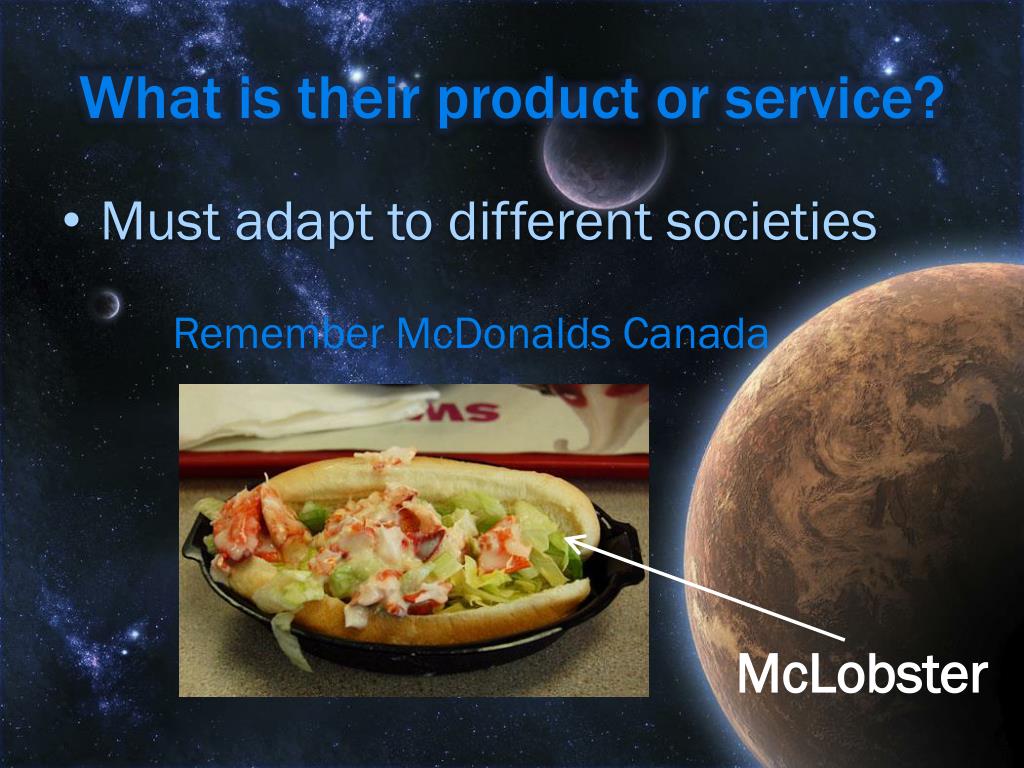 What is their product or service?

• Must adapt to different societies

Remember McDonalds Canada

McLobster